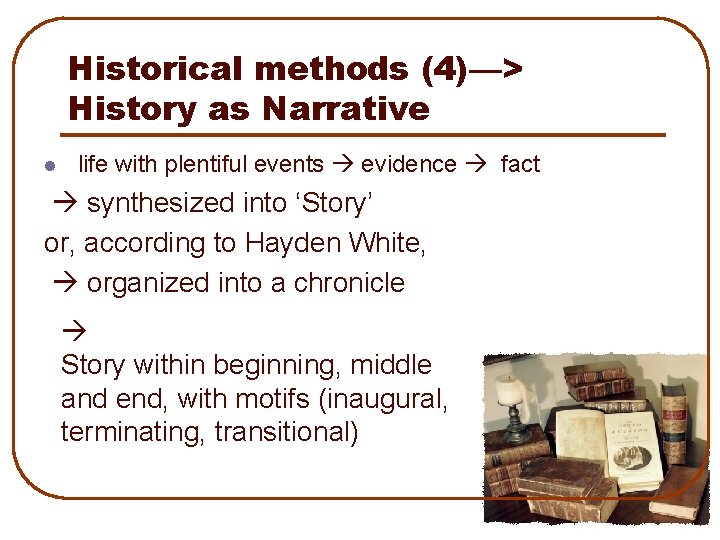 Historical methods (4)—>
History as Narrative

- life with plentiful events → evidence → fact

→ synthesized into ‘Story’

or, according to Hayden White,

→ organized into a chronicle

→

Story within beginning, middle and end, with motifs (inaugural, terminating, transitional)